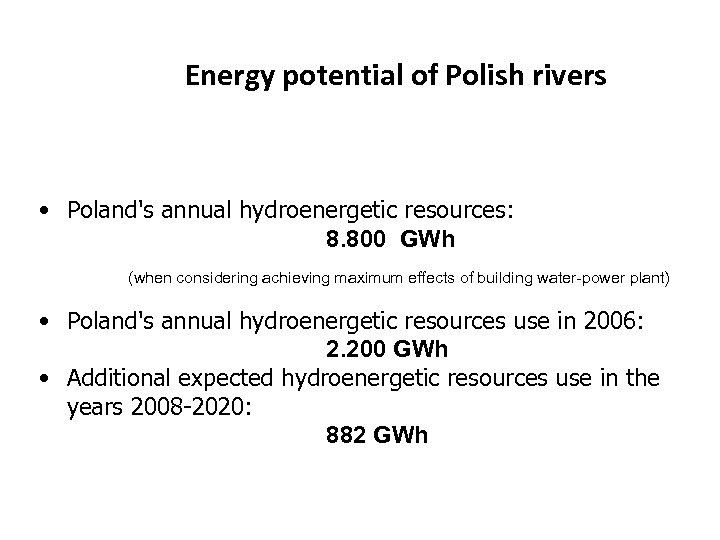 Energy potential of Polish rivers

• Poland's annual hydroenergetic resources:
8.800 GWh
(when considering achieving maximum effects of building water-power plant)

• Poland's annual hydroenergetic resources use in 2006:
2.200 GWh

• Additional expected hydroenergetic resources use in the years 2008-2020:
882 GWh